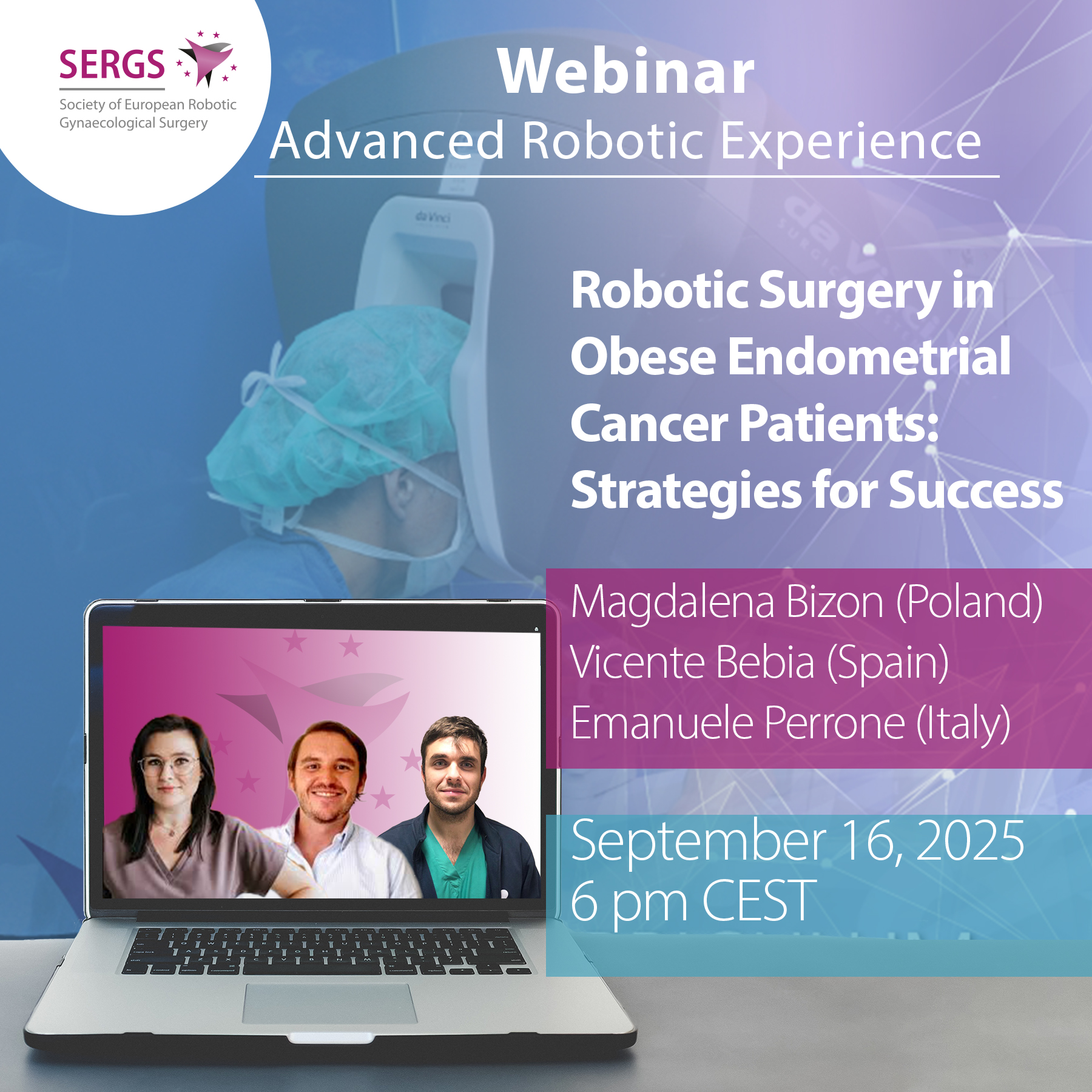 SERGS
Society of European Robotic Gynaecological Surgery

Webinar
Advanced Robotic Experience

da Vinci

Robotic Surgery in Obese Endometrial Cancer Patients: Strategies for Success

Magdalena Bizon (Poland)
Vicente Bebia (Spain)
Emanuele Perrone (Italy)

September 16, 2025
6 pm CEST